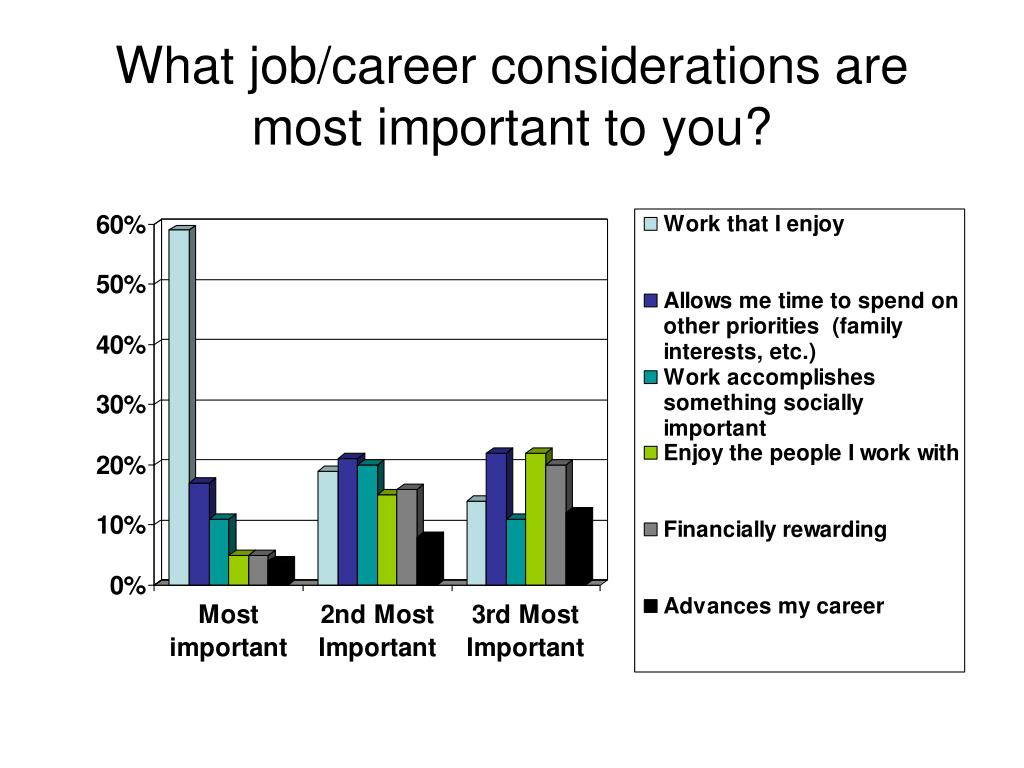 What job/career considerations are most important to you?

60%
50%
40%
30%
20%
10%
0%

Most important
2nd Most Important
3rd Most Important

Work that I enjoy
Allows me time to spend on other priorities (family interests, etc.)
Work accomplishes something socially important
Enjoy the people I work with
Financially rewarding
Advances my career